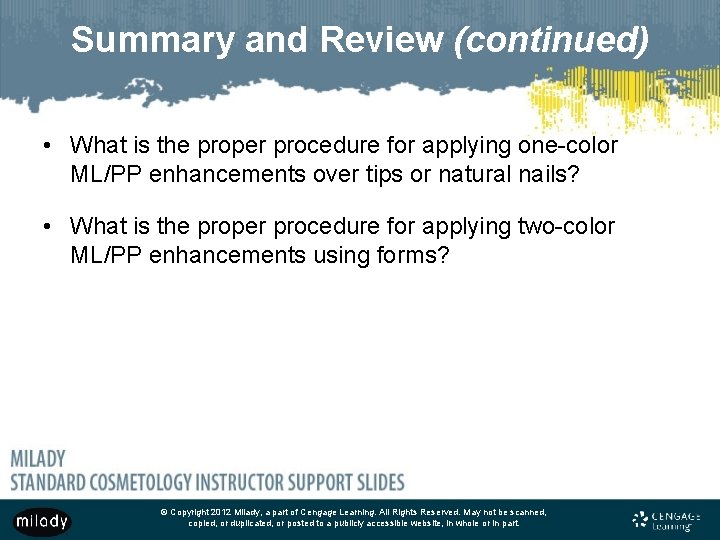 Summary and Review (continued)

• What is the proper procedure for applying one-color ML/PP enhancements over tips or natural nails?

• What is the proper procedure for applying two-color ML/PP enhancements using forms?

MILADY
STANDARD COSMETOLOGY INSTRUCTOR SUPPORT SLIDES

milady

© Copyright 2012 Milady, a part of Cengage Learning. All Rights Reserved. May not be scanned, copied, or duplicated, or posted to a publicly accessible website, in whole or in part.

CENGAGE Learning